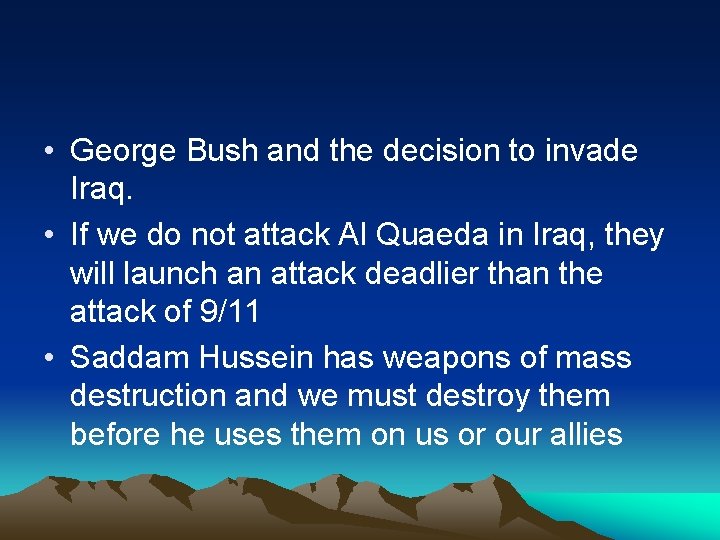 • George Bush and the decision to invade Iraq.

• If we do not attack Al Quaeda in Iraq, they will launch an attack deadlier than the attack of 9/11

• Saddam Hussein has weapons of mass destruction and we must destroy them before he uses them on us or our allies